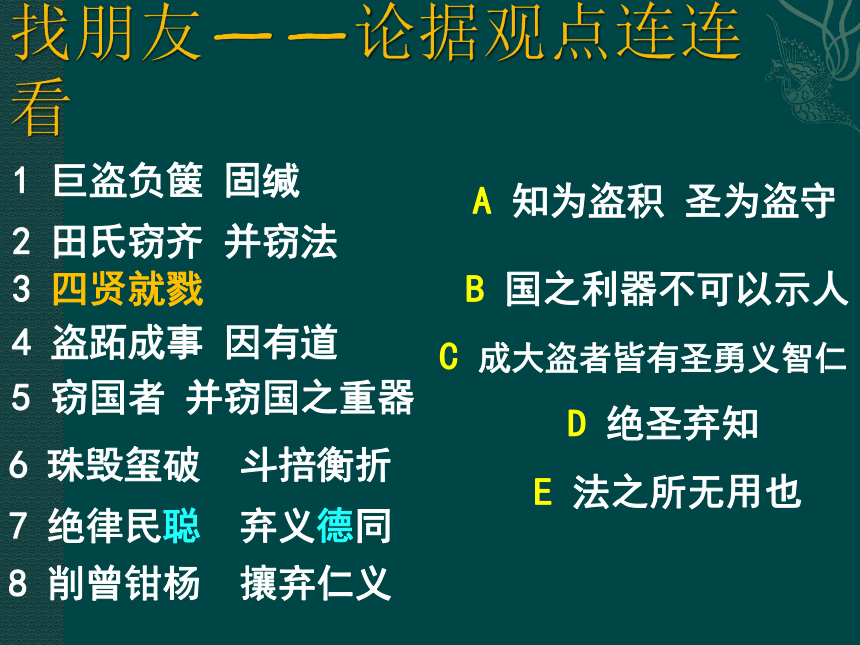 找朋友——论据观点连连看

1 巨盗负箧 固缄

2 田氏窃齐 并窃法

3 四贤就戮

4 盗跖成事 因有道

5 窃国者 并窃国之重器

6 珠毁玺破 斗掊衡折

7 绝律民聪 弃义德同

8 削曾钳杨 攘弃仁义

A 知为盗积 圣为盗守

B 国之利器不可以示人

C 成大盗者皆有圣勇义智仁

D 绝圣弃知

E 法之所无用也